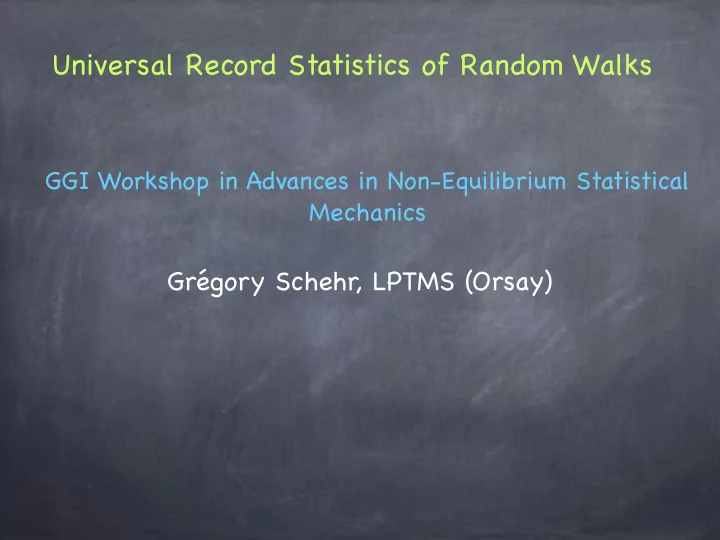 Universal Record Statistics of Random Walks

GGI Workshop in Advances in Non-Equilibrium Statistical Mechanics

Grégory Schehr, LPTMS (Orsay)